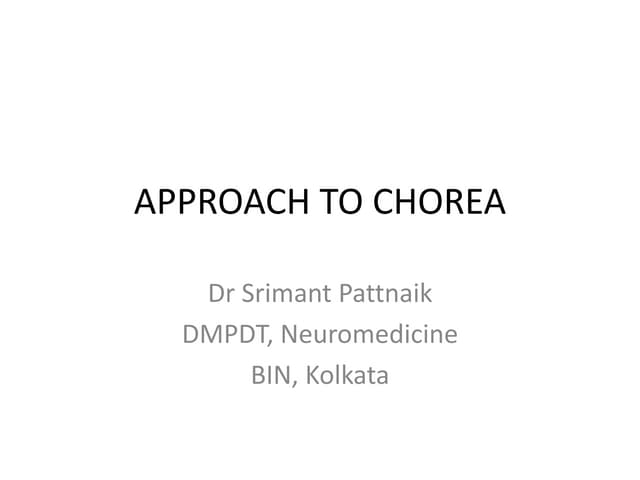 APPROACH TO CHOREA

Dr Srimant Pattnaik
DMPDT, Neuromedicine
BIN, Kolkata